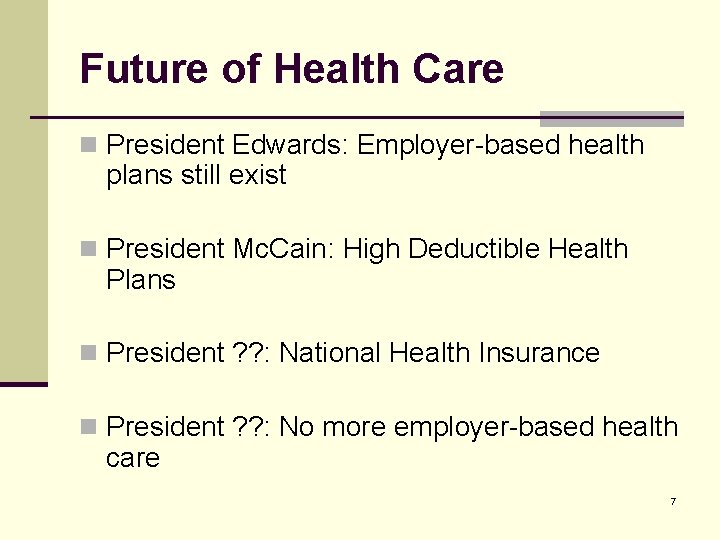 Future of Health Care

President Edwards: Employer-based health plans still exist

President McCain: High Deductible Health Plans

President ??: National Health Insurance

President ??: No more employer-based health care

7